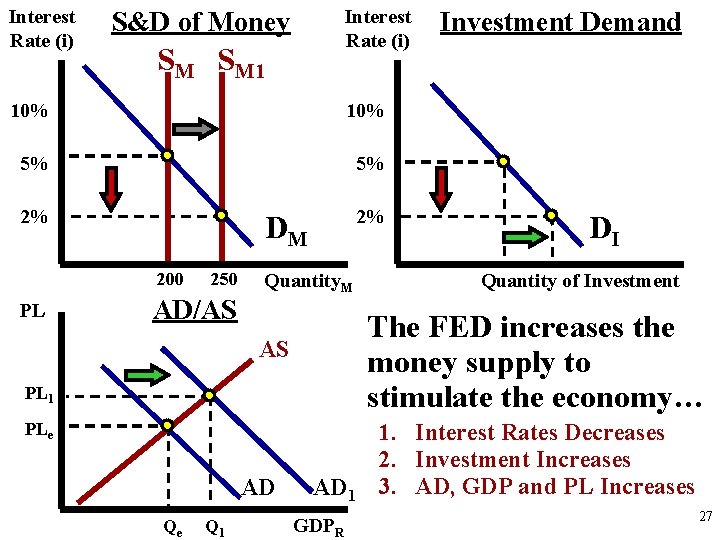 Interest Rate (i)

S&D of Money

$S_M$ $S_{M1}$

10%

5%

2%

$D_M$

200 250 $Quantity_M$

Interest Rate (i)

Investment Demand

10%

5%

2%

$D_I$

Quantity of Investment

PL

AD/AS

AS

$PL_1$

$PL_e$

AD $AD_1$

$Q_e$ $Q_1$ $GDP_R$

The FED increases the money supply to stimulate the economy…

1. Interest Rates Decreases
2. Investment Increases
3. AD, GDP and PL Increases

27